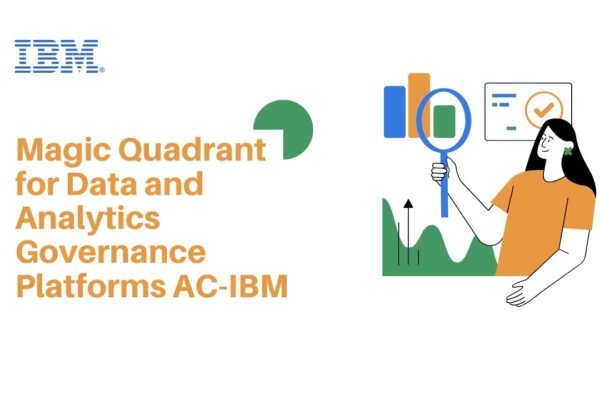 IBM®

Magic Quadrant for Data and Analytics Governance Platforms AC-IBM